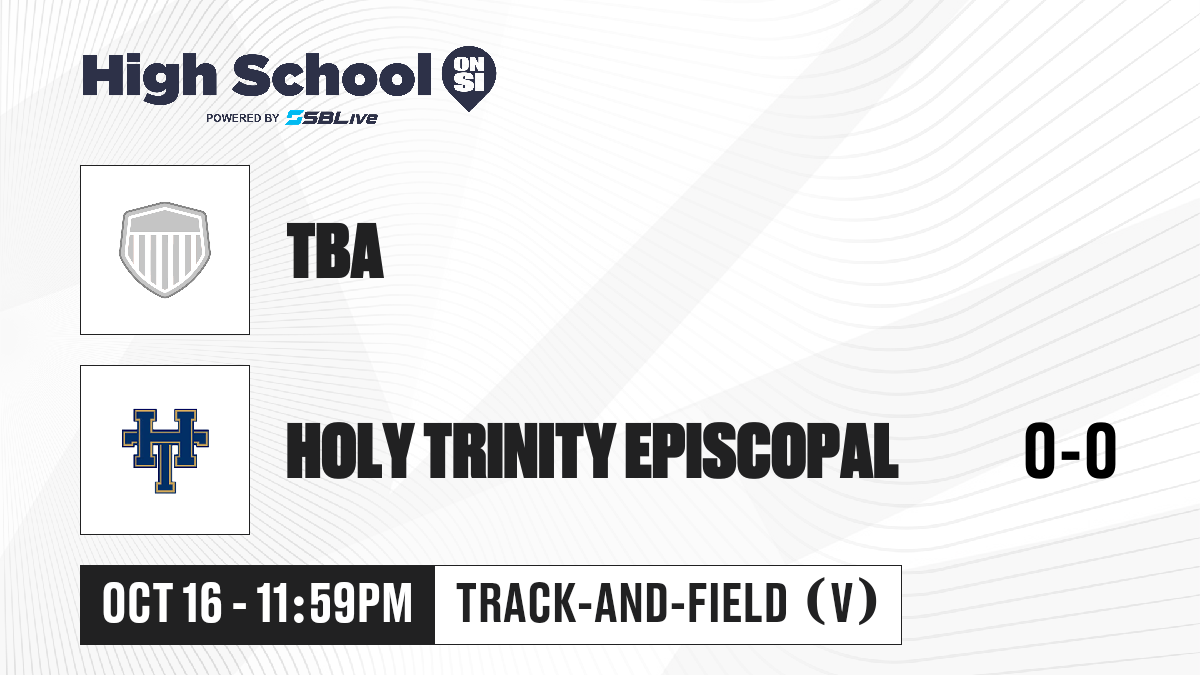 High School ON SI
POWERED BY SBLive

TBA

HT

HOLY TRINITY EPISCOPAL 0-0

OCT 16 - 11:59PM TRACK-AND-FIELD (V)